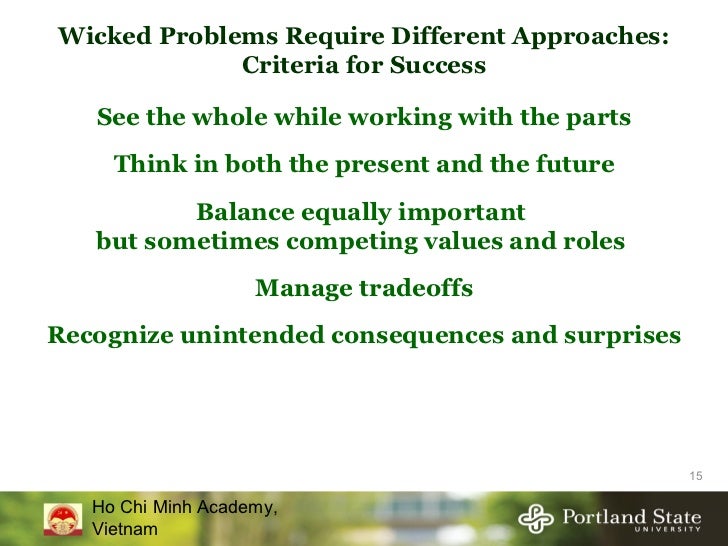 Wicked Problems Require Different Approaches: Criteria for Success

See the whole while working with the parts

Think in both the present and the future

Balance equally important but sometimes competing values and roles

Manage tradeoffs

Recognize unintended consequences and surprises

15

Ho Chi Minh Academy, Vietnam

Portland State UNIVERSITY